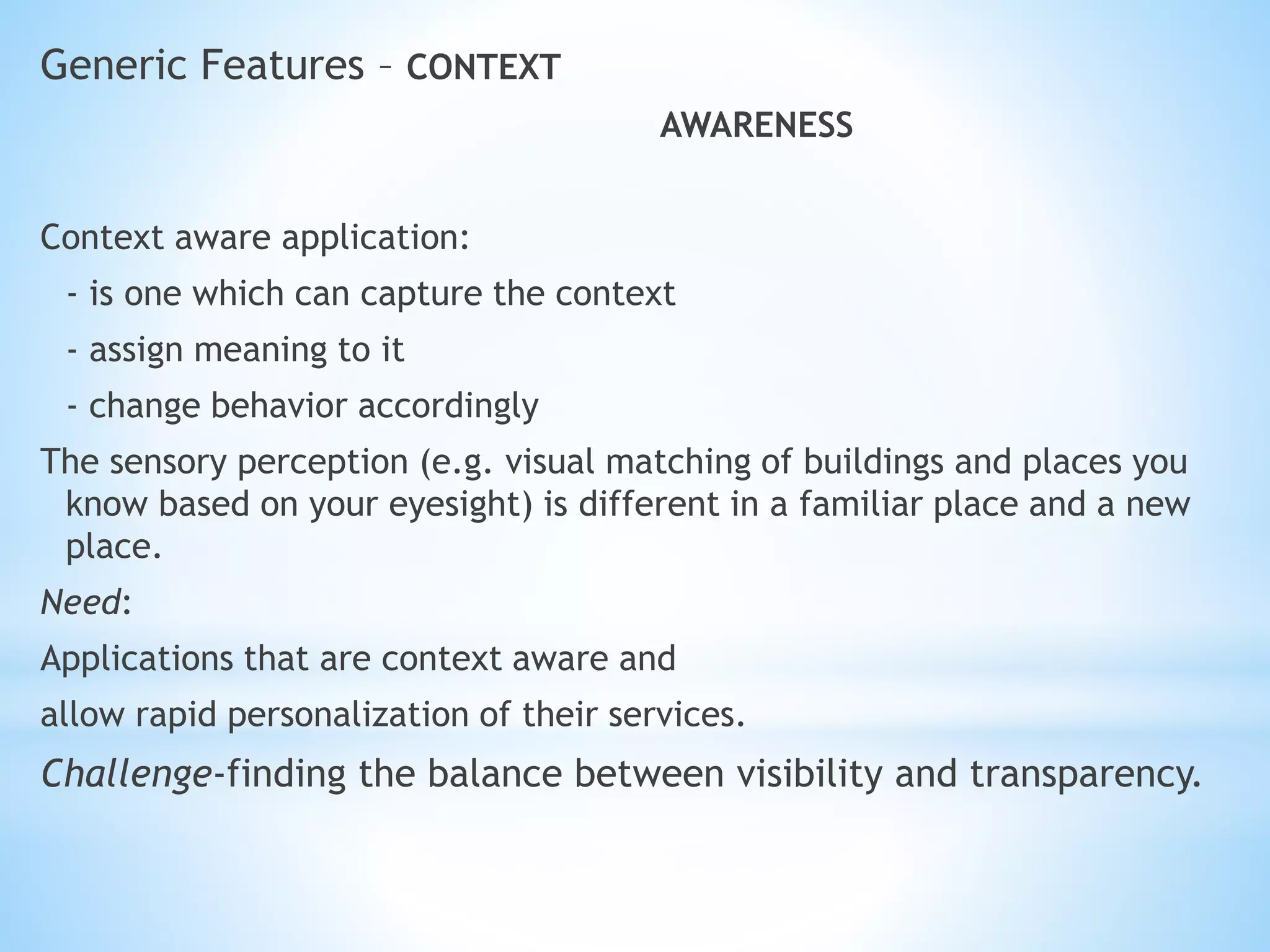 Generic Features – CONTEXT AWARENESS

Context aware application:

- is one which can capture the context

- assign meaning to it

- change behavior accordingly

The sensory perception (e.g. visual matching of buildings and places you know based on your eyesight) is different in a familiar place and a new place.

Need:

Applications that are context aware and

allow rapid personalization of their services.

Challenge-finding the balance between visibility and transparency.